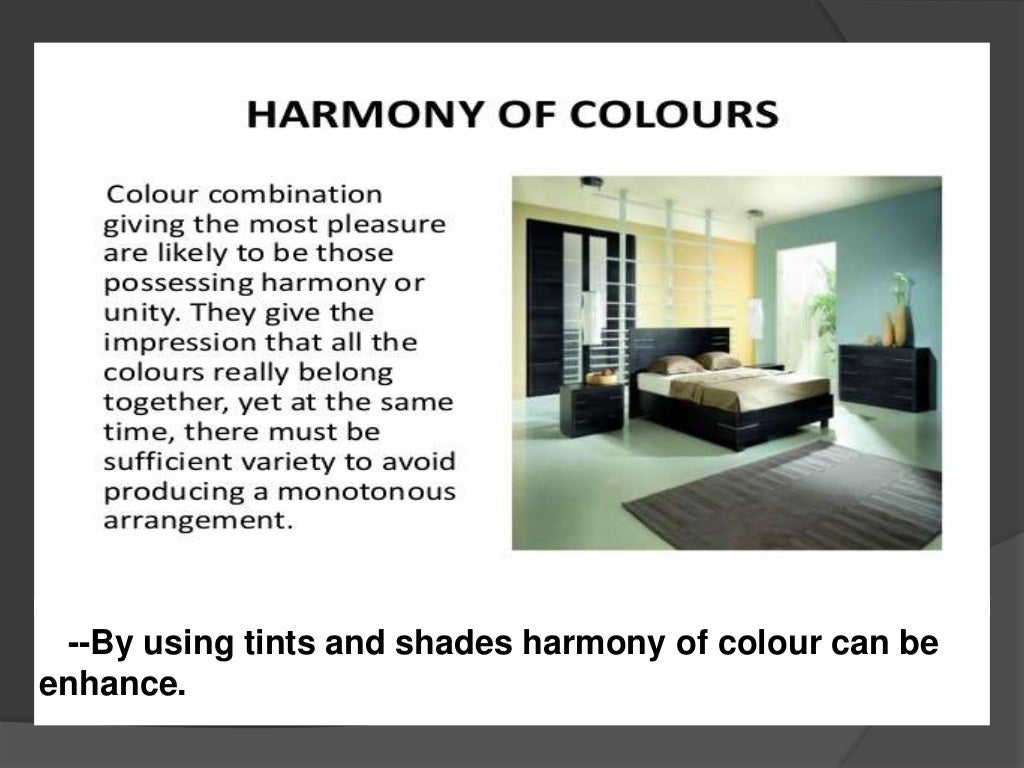 HARMONY OF COLOURS

Colour combination giving the most pleasure are likely to be those possessing harmony or unity. They give the impression that all the colours really belong together, yet at the same time, there must be sufficient variety to avoid producing a monotonous arrangement.

--By using tints and shades harmony of colour can be enhance.